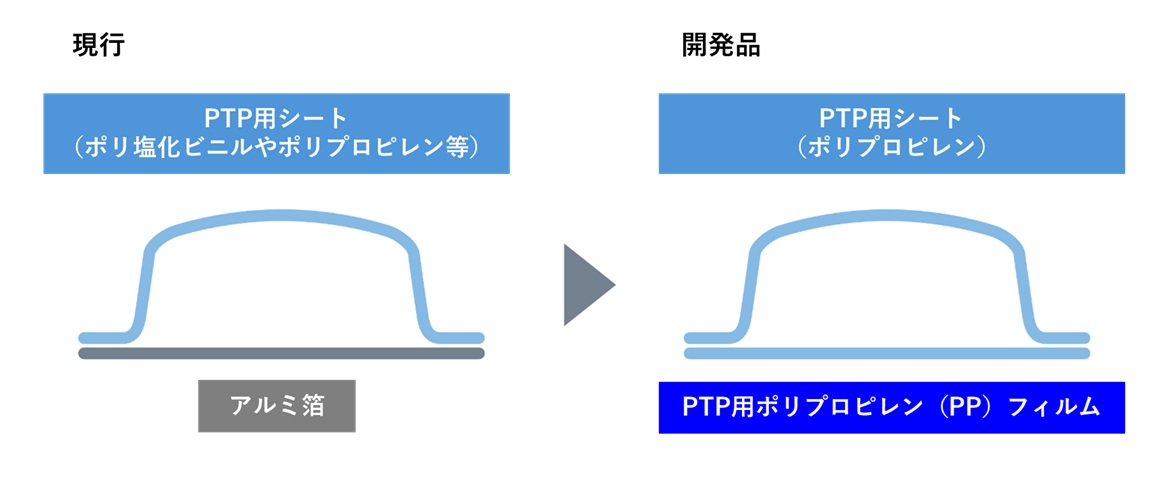 現行

PTP用シート
（ポリ塩化ビニルやポリプロピレン等）

アルミ箔

開発品

PTP用シート
（ポリプロピレン）

PTP用ポリプロピレン（PP）フィルム